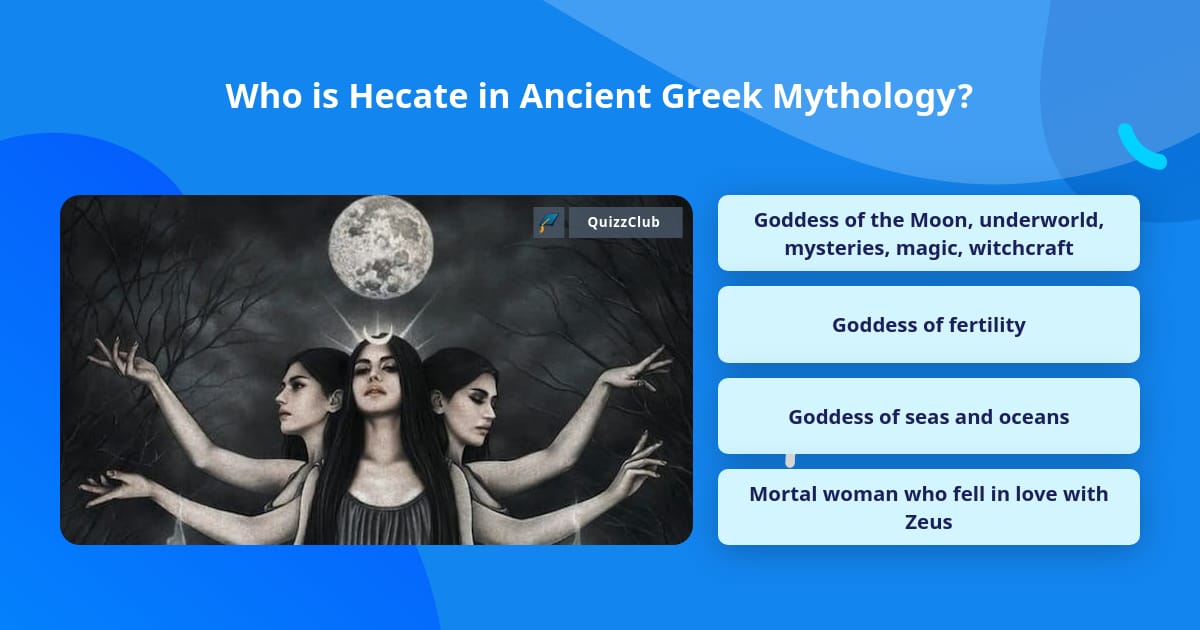 Who is Hecate in Ancient Greek Mythology?

QuizzClub

Goddess of the Moon, underworld, mysteries, magic, witchcraft

Goddess of fertility

Goddess of seas and oceans

Mortal woman who fell in love with Zeus